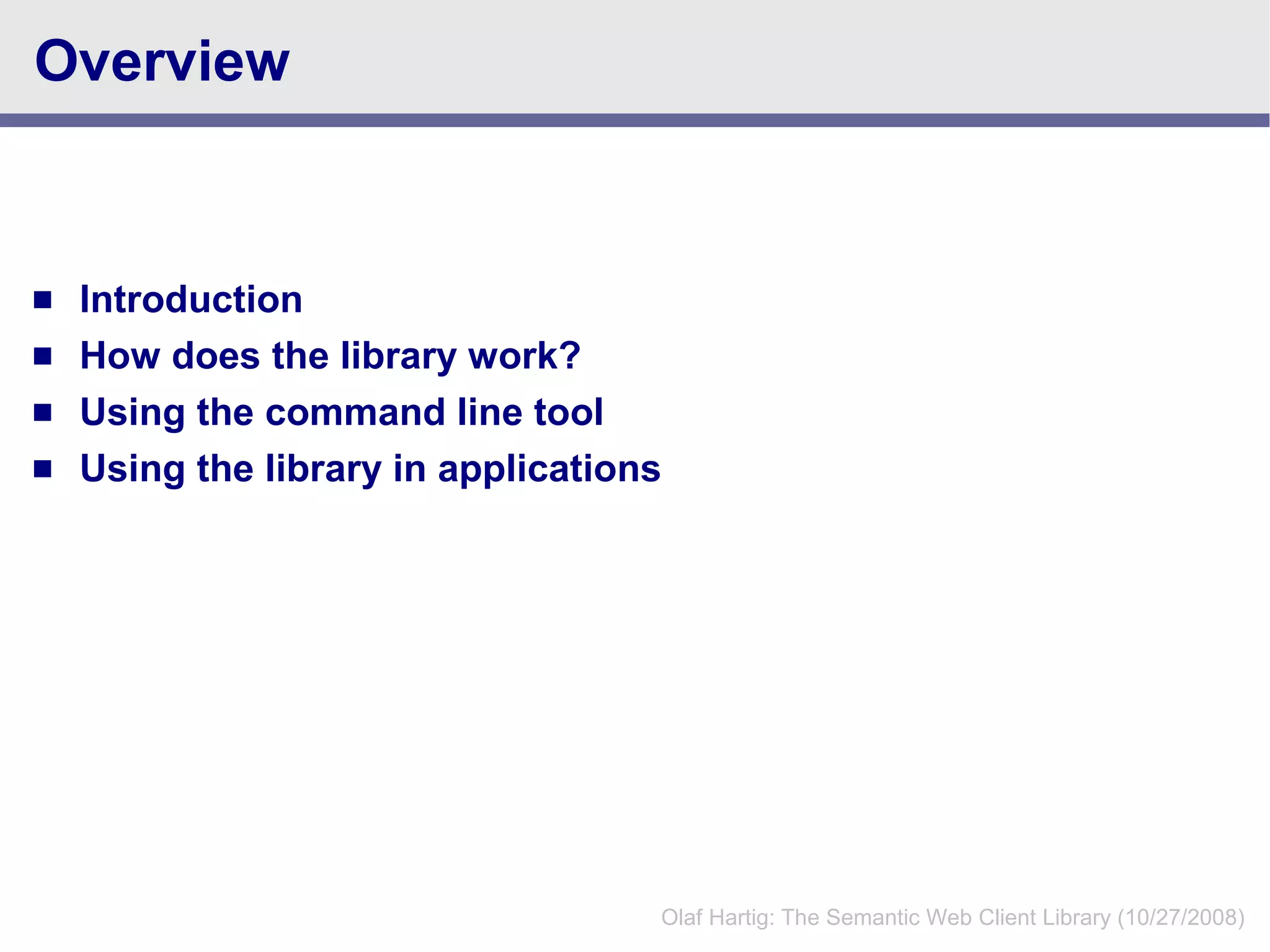 Overview

■ Introduction
■ How does the library work?
■ Using the command line tool
■ Using the library in applications

Olaf Hartig: The Semantic Web Client Library (10/27/2008)